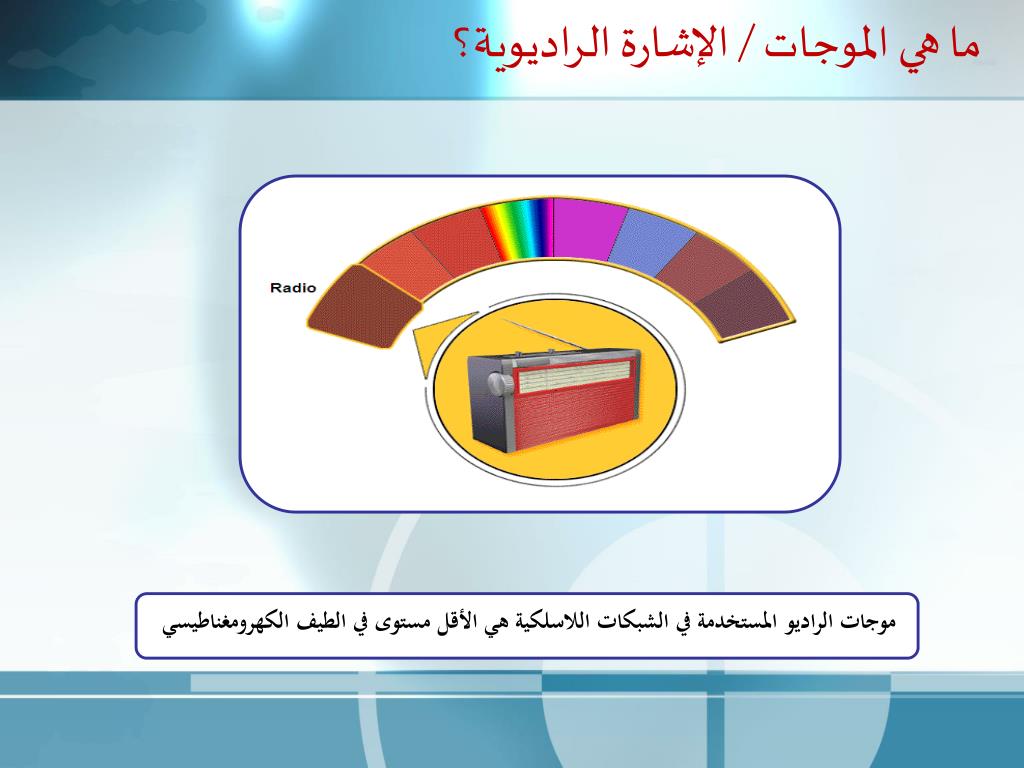 ما هي الموجات / الإشارة الراديوية؟

Radio

موجات الراديو المستخدمة في الشبكات اللاسلكية هي الأقل مستوى في الطيف الكهرومغناطيسي